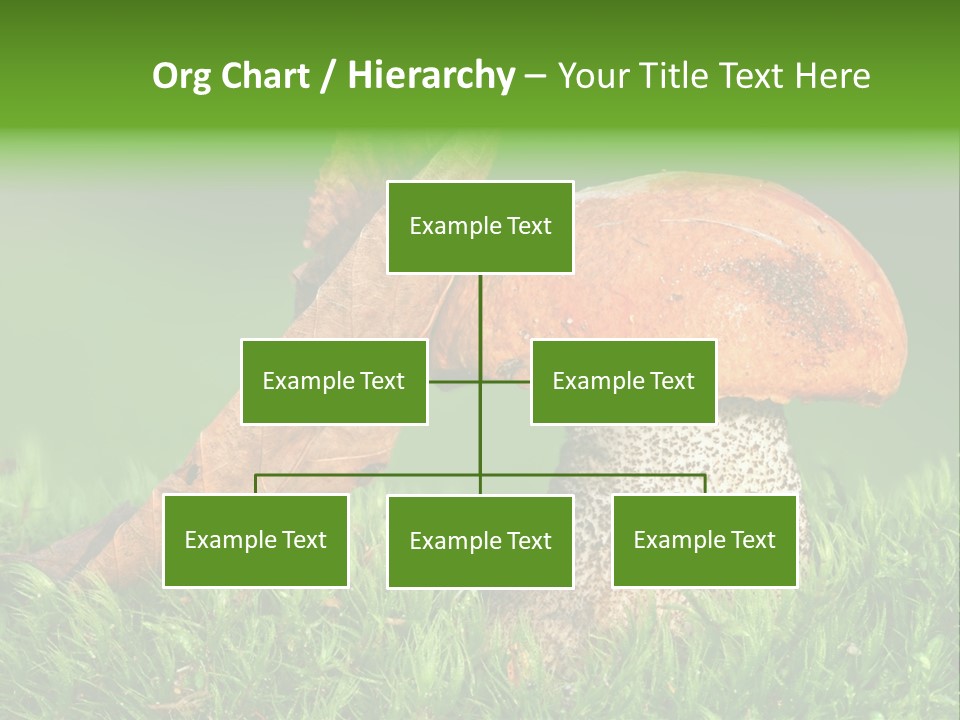 Org Chart / Hierarchy – Your Title Text Here

Example Text

Example Text

Example Text

Example Text

Example Text

Example Text